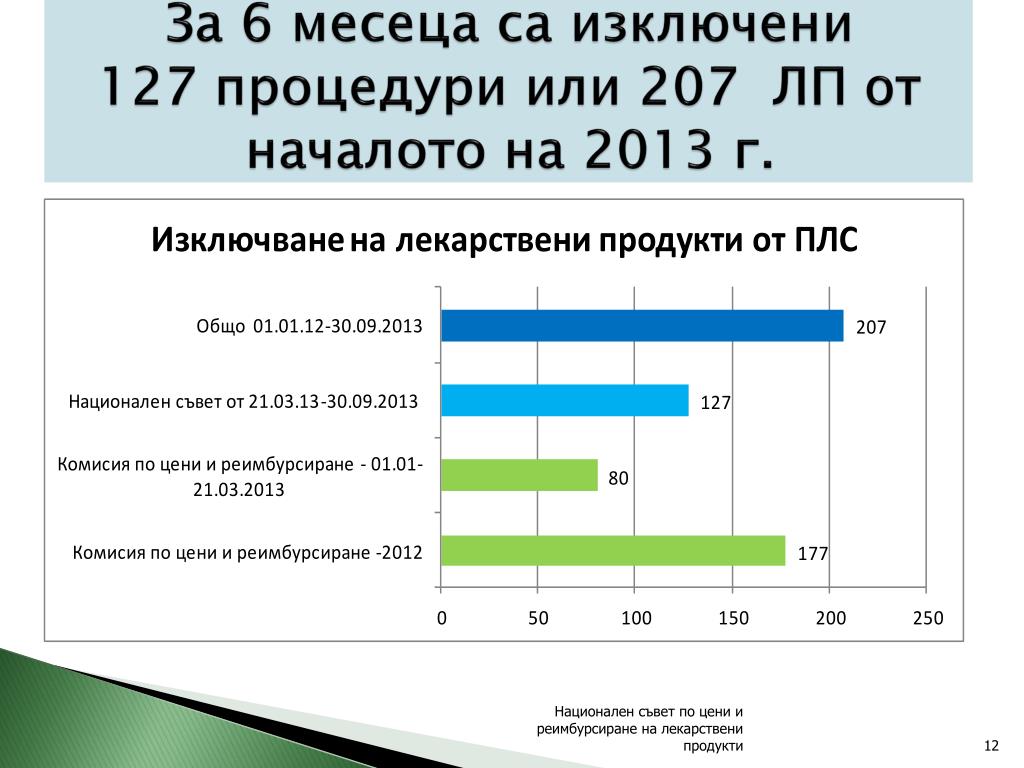 За 6 месеца са изключени 127 процедури или 207 ЛП от началото на 2013 г.

Изключване на лекарствени продукти от ПЛС

Общо 01.01.12-30.09.2013 207

Национален съвет от 21.03.13-30.09.2013 127

Комисия по цени и реимбурсиране - 01.01-21.03.2013 80

Комисия по цени и реимбурсиране -2012 177

0 50 100 150 200 250

Национален съвет по цени и реимбурсиране на лекарствени продукти

12